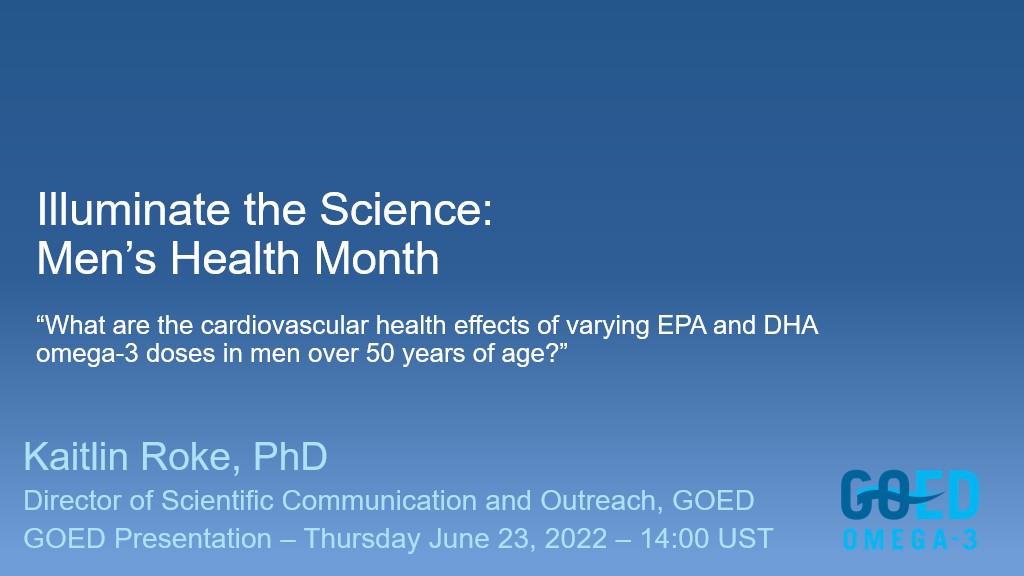 Illuminate the Science:
Men’s Health Month

“What are the cardiovascular health effects of varying EPA and DHA omega-3 doses in men over 50 years of age?”

Kaitlin Roke, PhD
Director of Scientific Communication and Outreach, GOED
GOED Presentation – Thursday June 23, 2022 – 14:00 UST

GOED
OMEGA-3